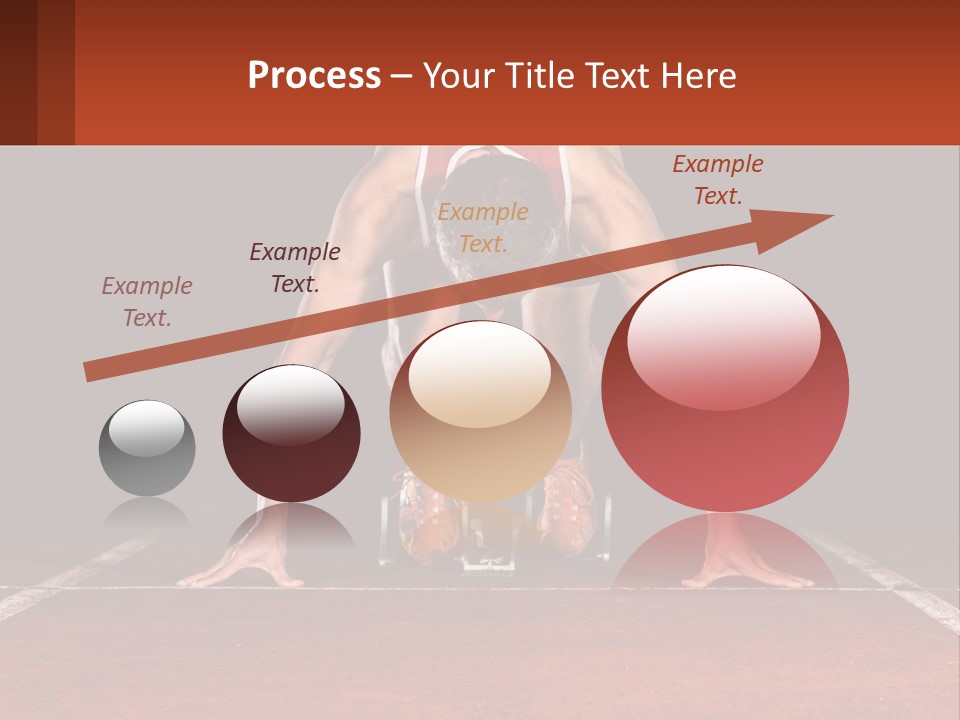 Process – Your Title Text Here

Example Text.

Example Text.

Example Text.

Example Text.